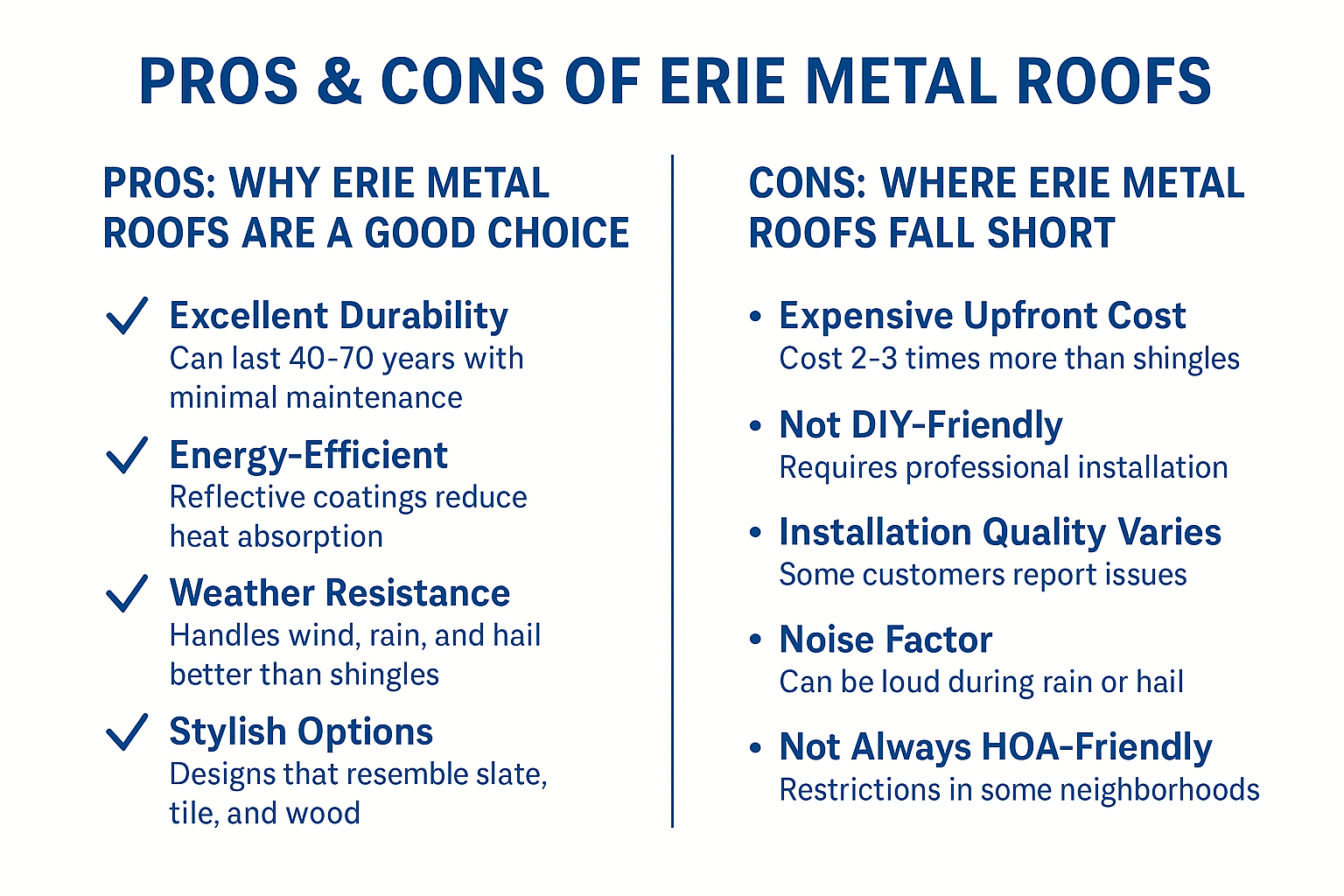 PROS & CONS OF ERIE METAL ROOFS

PROS: WHY ERIE METAL ROOFS ARE A GOOD CHOICE

✓ Excellent Durability
Can last 40-70 years with minimal maintenance

✓ Energy-Efficient
Reflective coatings reduce heat absorption

✓ Weather Resistance
Handles wind, rain, and hail better than shingles

✓ Stylish Options
Designs that resemble slate, tile, and wood

CONS: WHERE ERIE METAL ROOFS FALL SHORT

• Expensive Upfront Cost
Cost 2-3 times more than shingles

• Not DIY-Friendly
Requires professional installation

• Installation Quality Varies
Some customers report issues

• Noise Factor
Can be loud during rain or hail

• Not Always HOA-Friendly
Restrictions in some neighborhoods